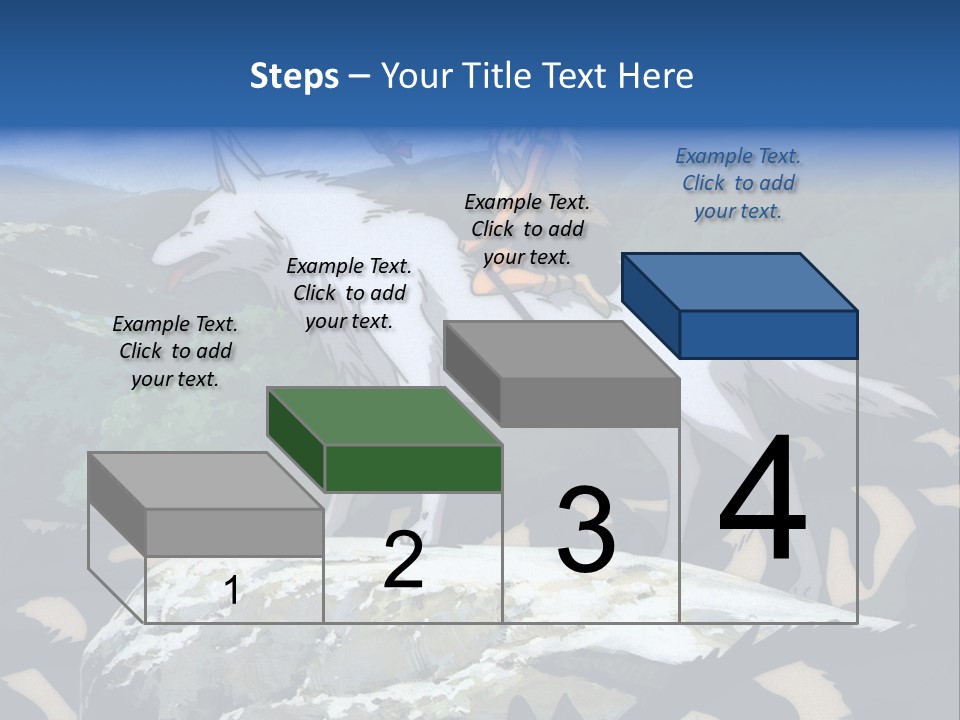 Steps – Your Title Text Here

Example Text. Click to add your text.

Example Text. Click to add your text.

Example Text. Click to add your text.

Example Text. Click to add your text.

1

2

3

4